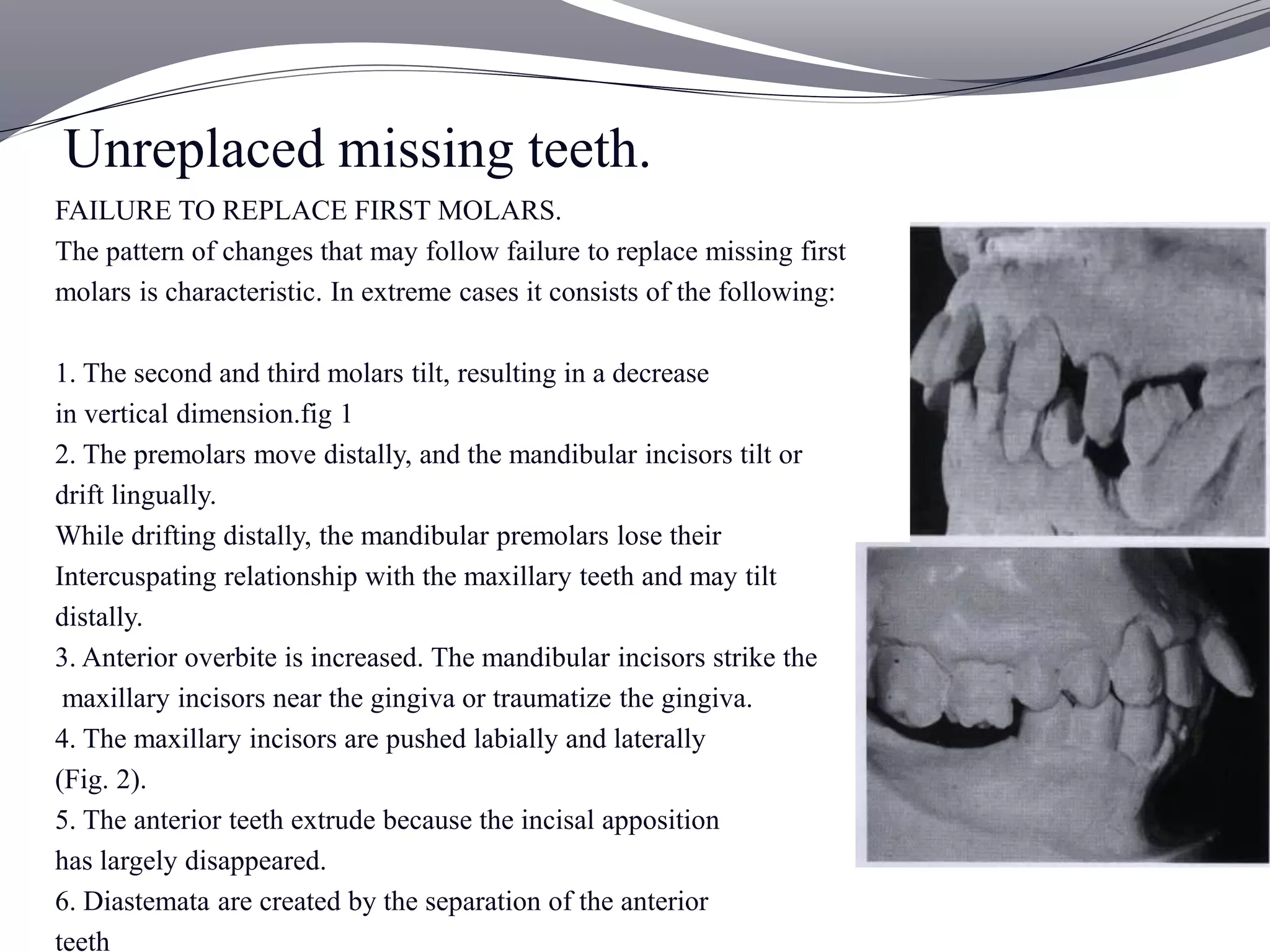 Unreplaced missing teeth.

FAILURE TO REPLACE FIRST MOLARS.
The pattern of changes that may follow failure to replace missing first molars is characteristic. In extreme cases it consists of the following:

1. The second and third molars tilt, resulting in a decrease in vertical dimension.fig 1
2. The premolars move distally, and the mandibular incisors tilt or drift lingually.
While drifting distally, the mandibular premolars lose their Intercuspating relationship with the maxillary teeth and may tilt distally.
3. Anterior overbite is increased. The mandibular incisors strike the maxillary incisors near the gingiva or traumatize the gingiva.
4. The maxillary incisors are pushed labially and laterally (Fig. 2).
5. The anterior teeth extrude because the incisal apposition has largely disappeared.
6. Diastemata are created by the separation of the anterior teeth